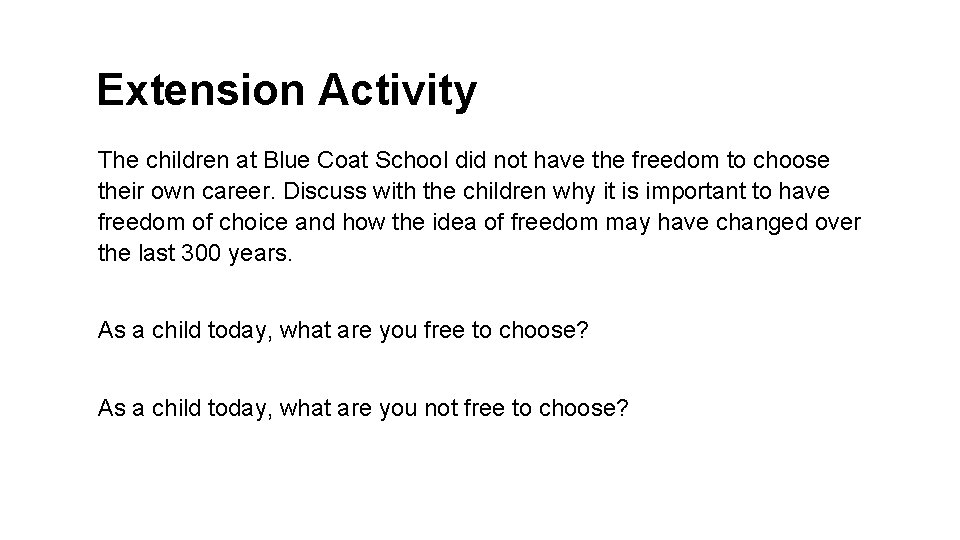 Extension Activity

The children at Blue Coat School did not have the freedom to choose their own career. Discuss with the children why it is important to have freedom of choice and how the idea of freedom may have changed over the last 300 years.

As a child today, what are you free to choose?

As a child today, what are you not free to choose?